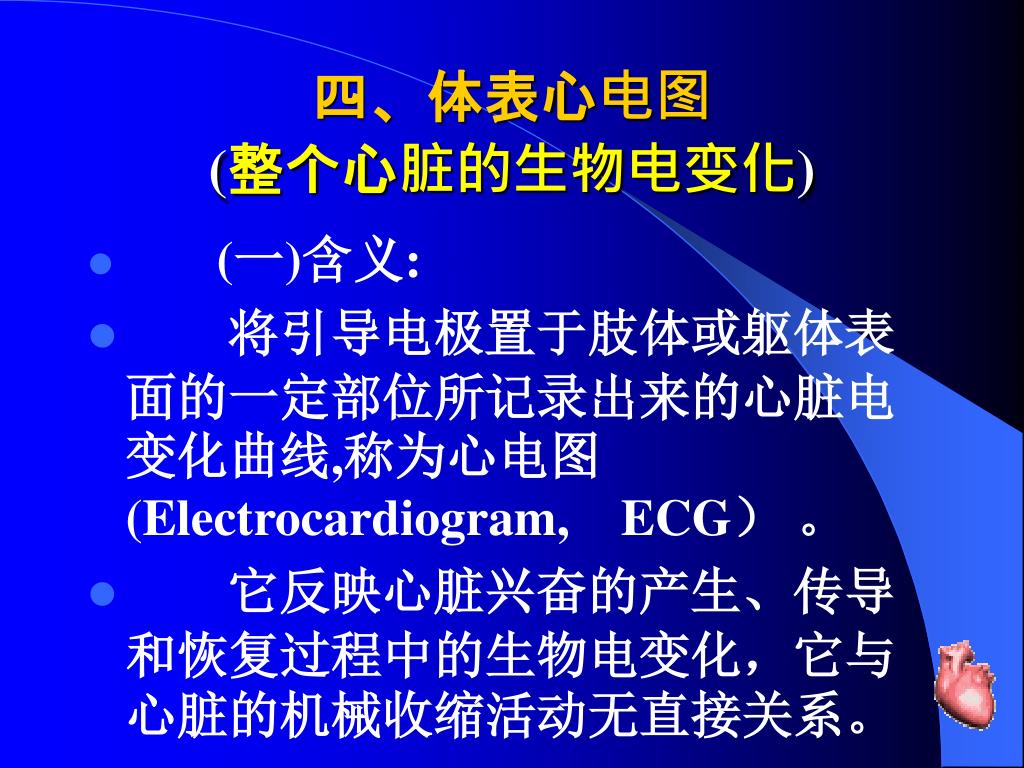 四、体表心电图
(整个心脏的生物电变化)

(一)含义:

将引导电极置于肢体或躯体表面的一定部位所记录出来的心脏电变化曲线,称为心电图(Electrocardiogram,　ECG）。

它反映心脏兴奋的产生、传导和恢复过程中的生物电变化，它与心脏的机械收缩活动无直接关系。